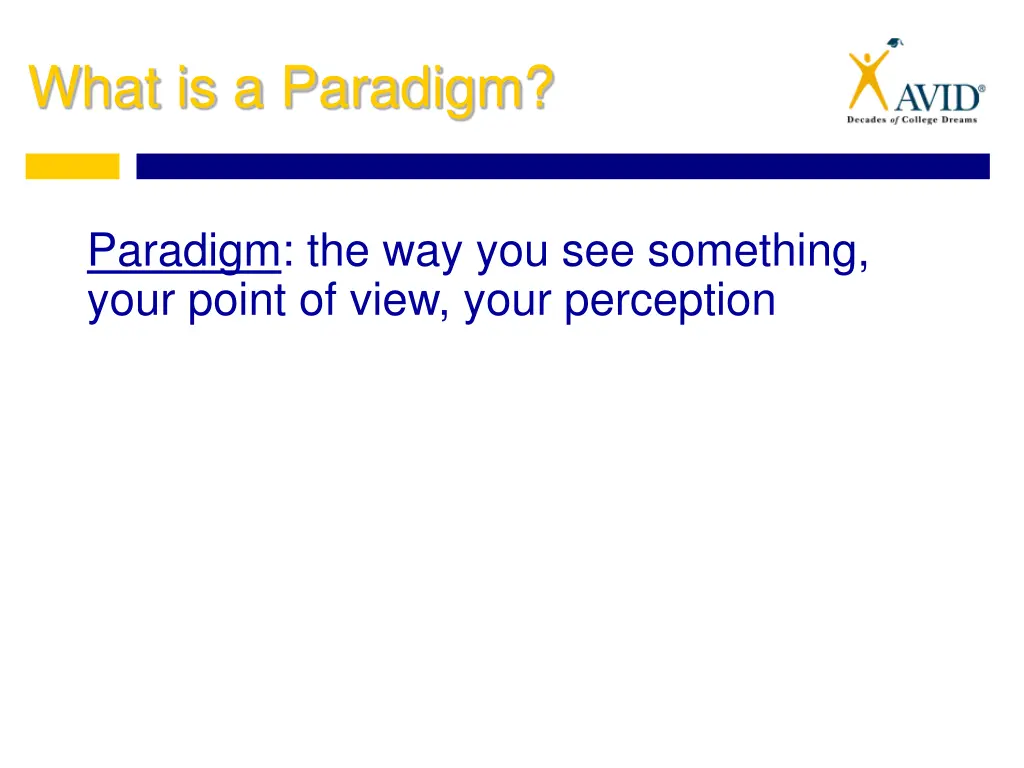 What is a Paradigm?

AVID®
Decades of College Dreams

Paradigm: the way you see something, your point of view, your perception